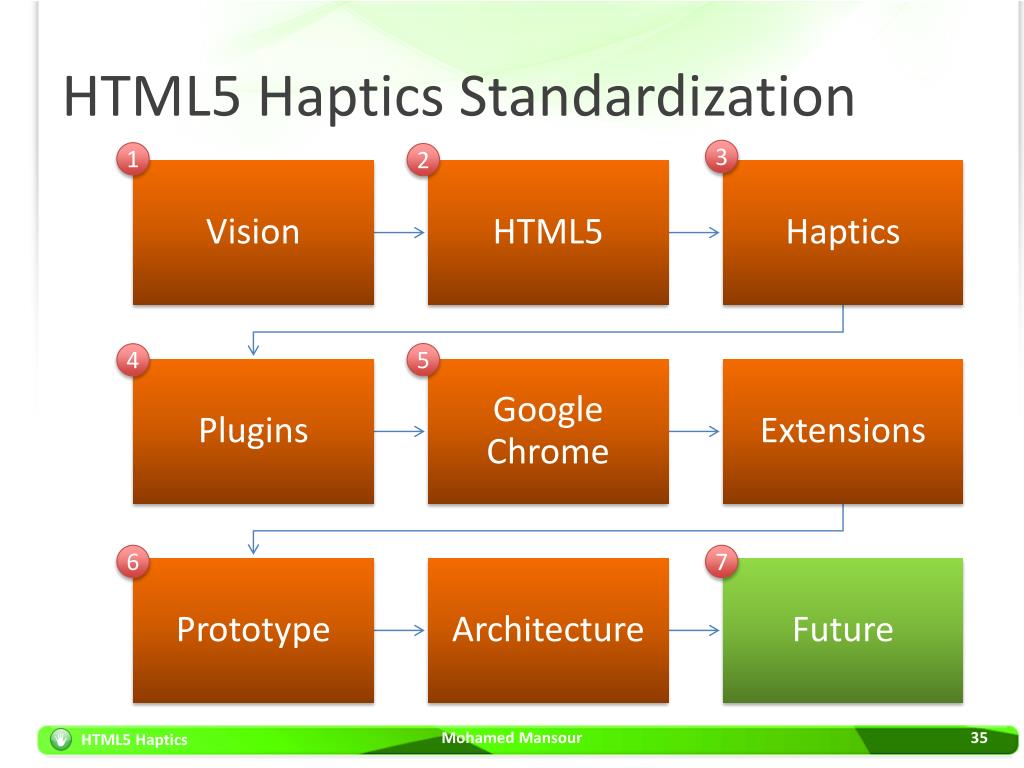 HTML5 Haptics Standardization

1
Vision

2
HTML5

3
Haptics

4
Plugins

5
Google Chrome

Extensions

6
Prototype

Architecture

7
Future

HTML5 Haptics
Mohamed Mansour
35